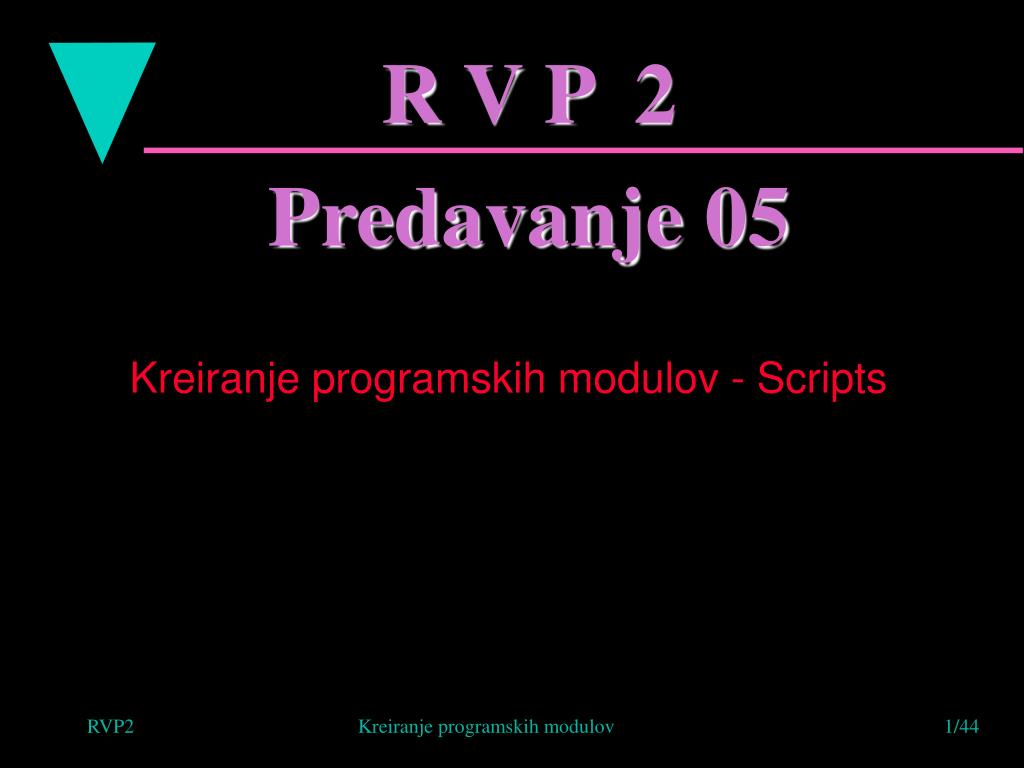 R V P 2

Predavanje 05

Kreiranje programskih modulov - Scripts

RVP2

Kreiranje programskih modulov

1/44